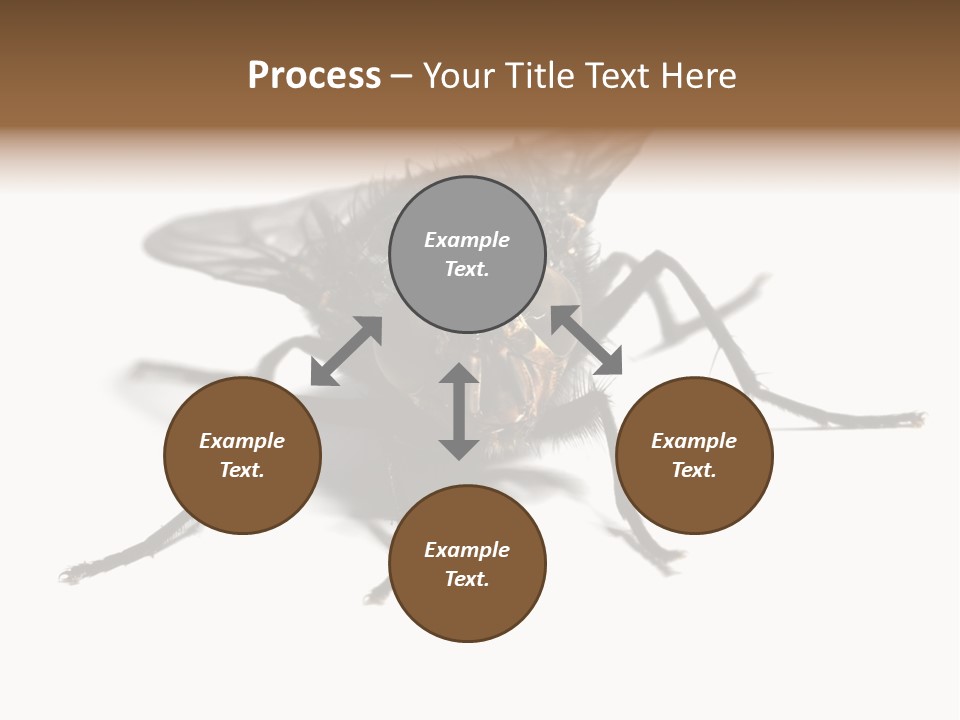 Process – Your Title Text Here

Example Text.

Example Text.

Example Text.

Example Text.